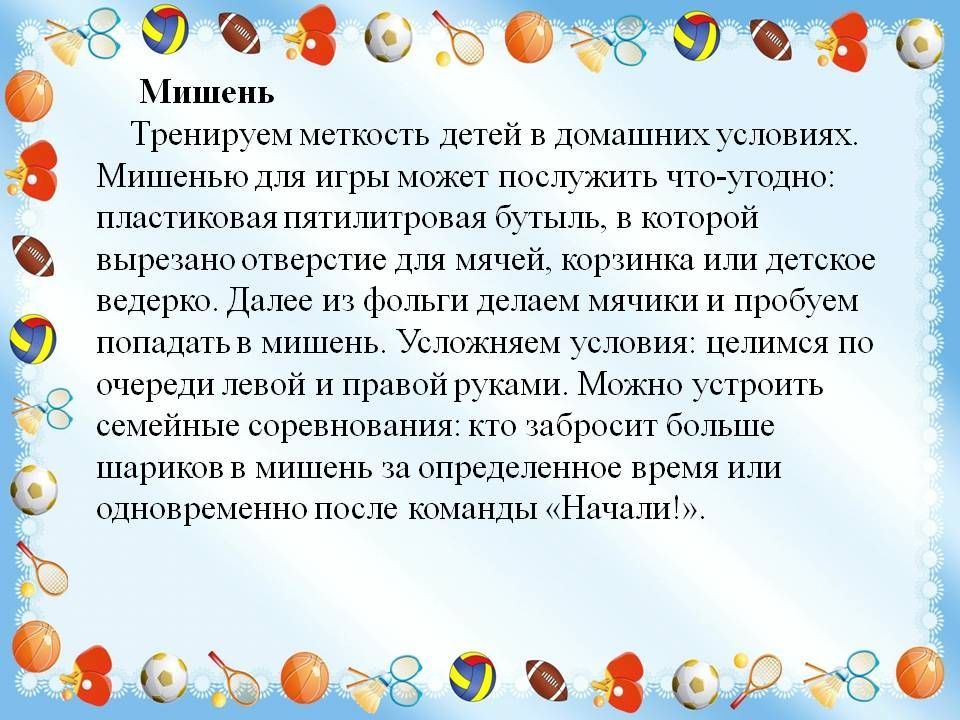 Мишень

Тренируем меткость детей в домашних условиях. Мишенью для игры может послужить что-угодно: пластиковая пятилитровая бутыль, в которой вырезано отверстие для мячей, корзинка или детское ведерко. Далее из фольги делаем мячики и пробуем попадать в мишень. Усложняем условия: целимся по очереди левой и правой руками. Можно устроить семейные соревнования: кто забросит больше шариков в мишень за определенное время или одновременно после команды «Начали!».